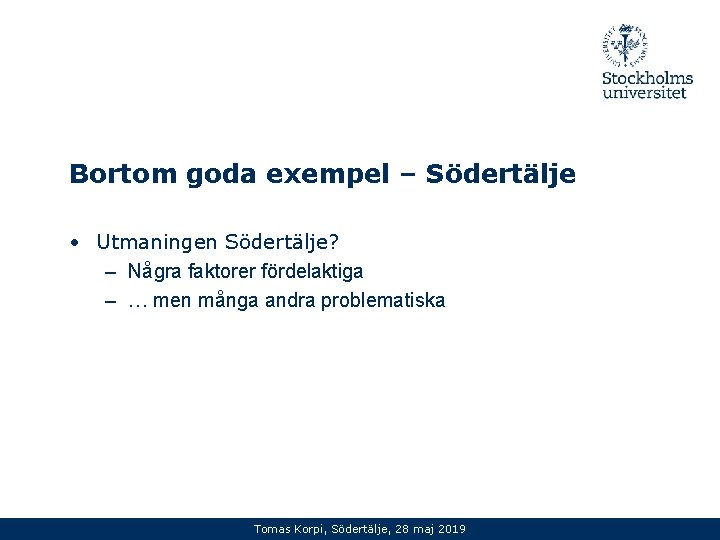 Stockholms universitet

Bortom goda exempel – Södertälje

• Utmaningen Södertälje?
– Några faktorer fördelaktiga
– … men många andra problematiska

Tomas Korpi, Södertälje, 28 maj 2019